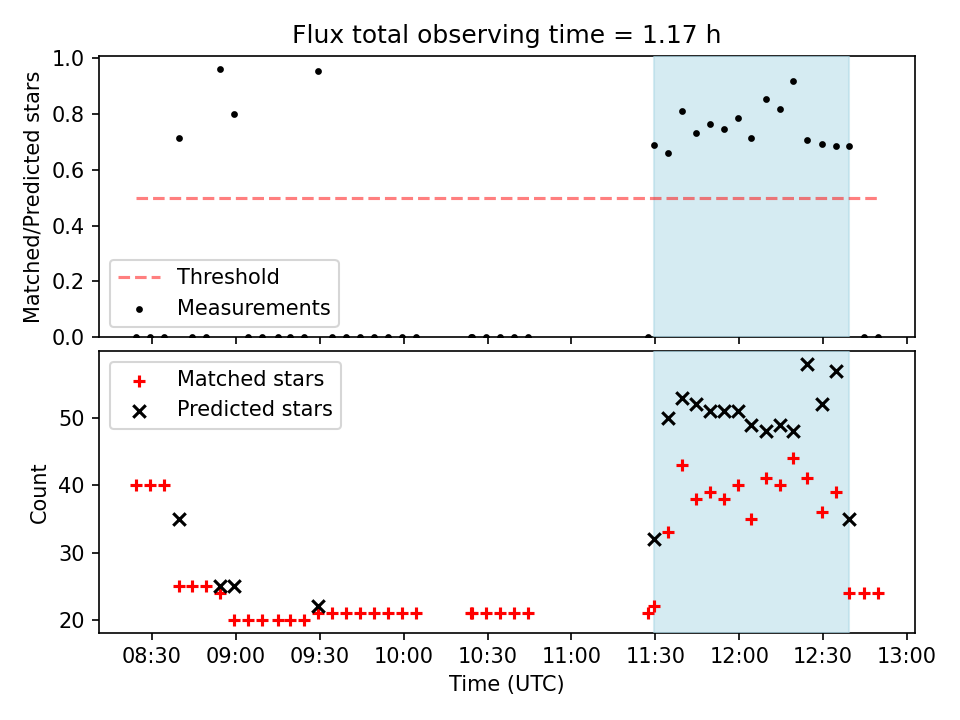 Flux total observing time = 1.17 h

Matched/Predicted stars

1.0
0.8
0.6
0.4
0.2
0.0

Threshold
Measurements

Matched stars
Predicted stars

Count

50
40
30
20

08:30
09:00
09:30
10:00
10:30
11:00
11:30
12:00
12:30
13:00

Time (UTC)